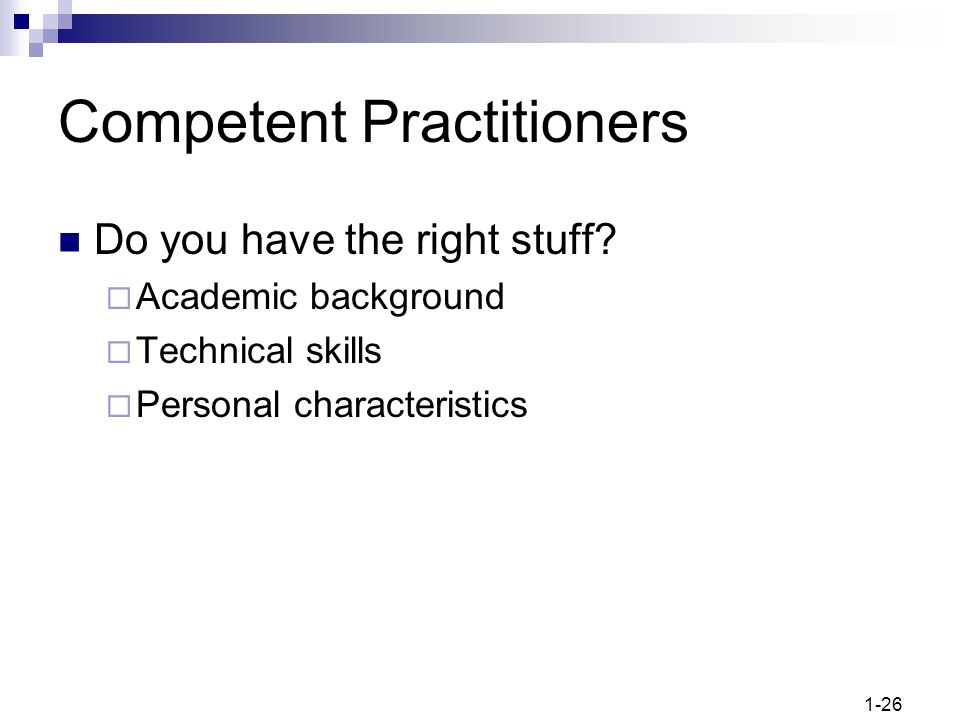 Competent Practitioners

Do you have the right stuff?

Academic background

Technical skills

Personal characteristics

1-26